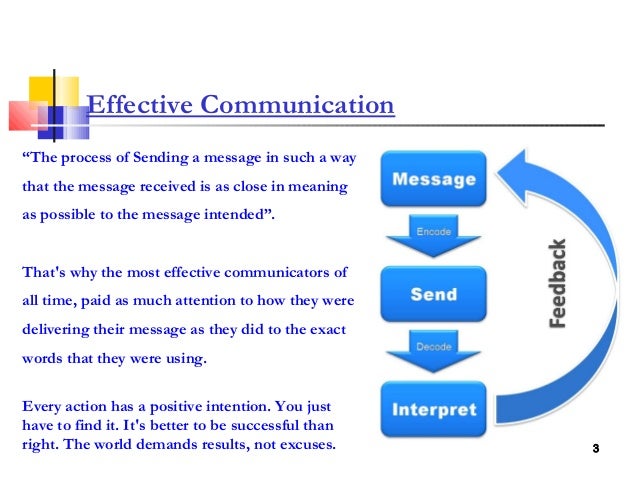 Effective Communication

“The process of Sending a message in such a way that the message received is as close in meaning as possible to the message intended”.

That's why the most effective communicators of all time, paid as much attention to how they were delivering their message as they did to the exact words that they were using.

Every action has a positive intention. You just have to find it. It's better to be successful than right. The world demands results, not excuses.

Message

Encode

Send

Decode

Interpret

Feedback

3